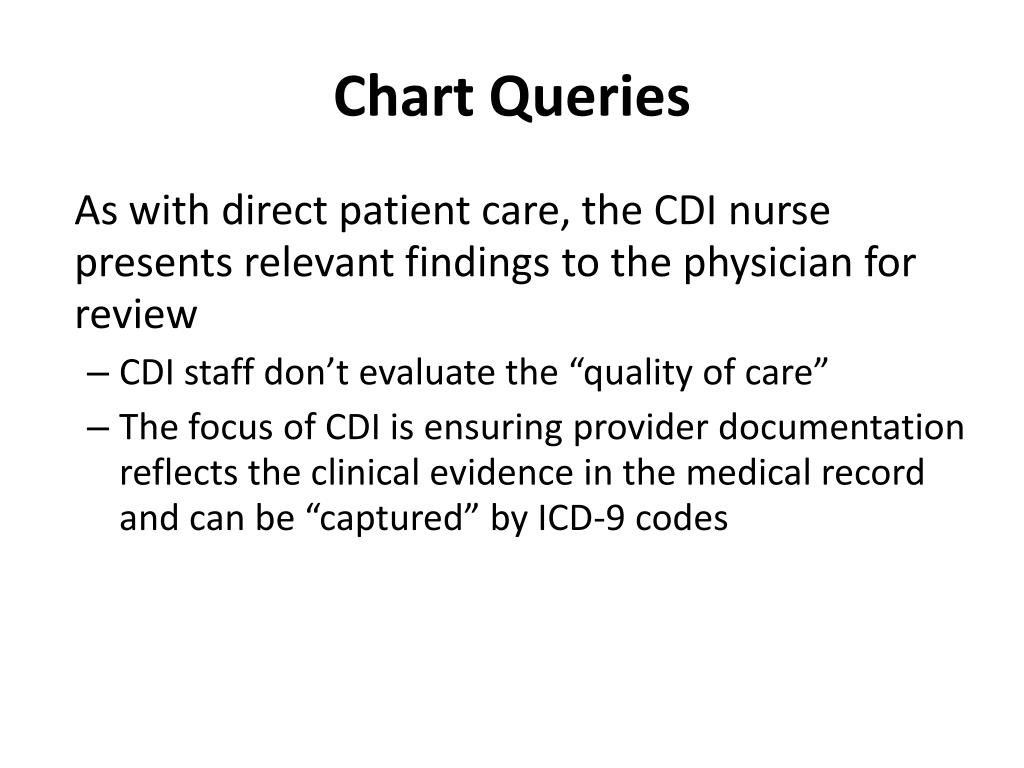 Chart Queries

As with direct patient care, the CDI nurse presents relevant findings to the physician for review

– CDI staff don’t evaluate the “quality of care”

– The focus of CDI is ensuring provider documentation reflects the clinical evidence in the medical record and can be “captured” by ICD-9 codes